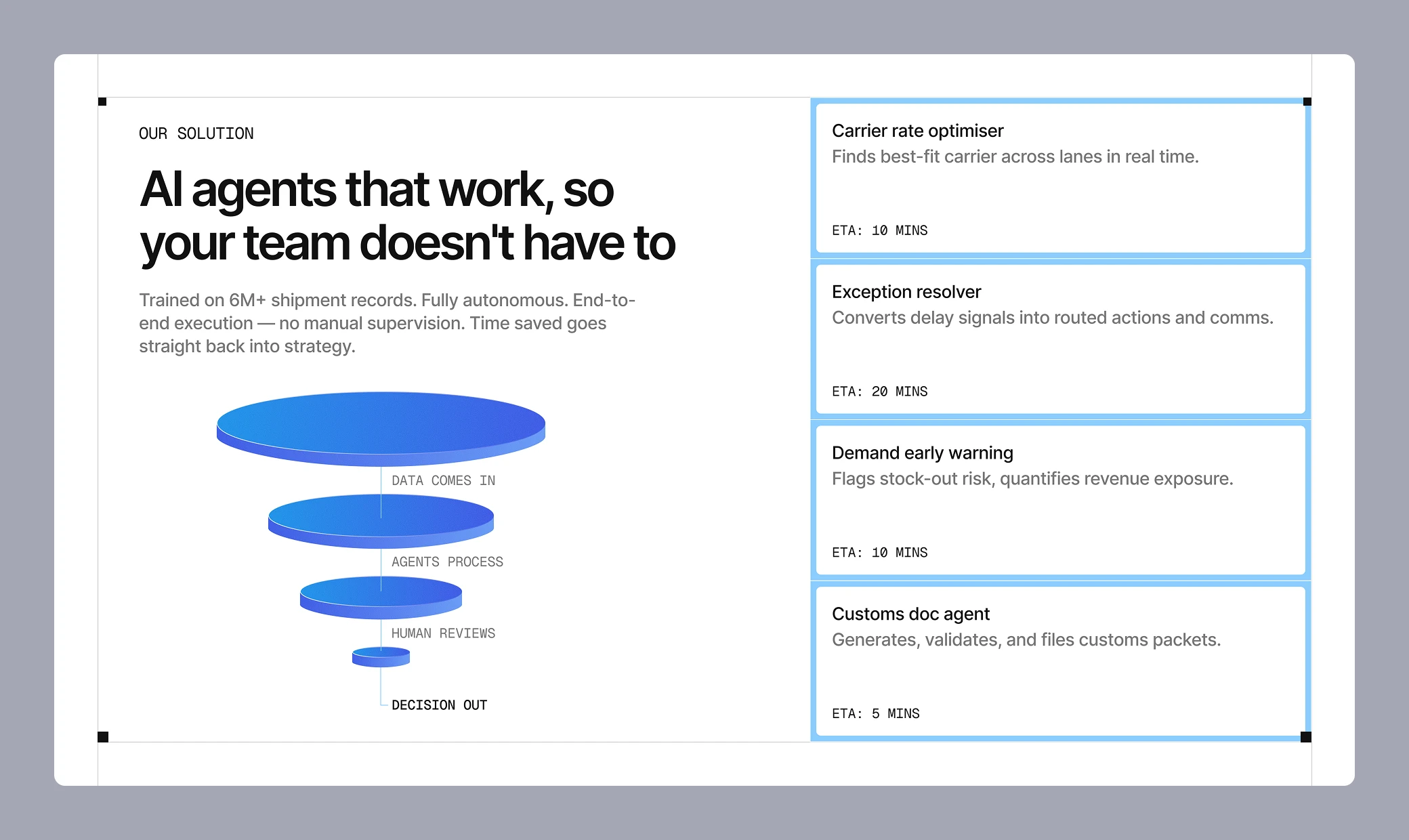 OUR SOLUTION

AI agents that work, so your team doesn't have to

Trained on 6M+ shipment records. Fully autonomous. End-to-end execution — no manual supervision. Time saved goes straight back into strategy.

DATA COMES IN

AGENTS PROCESS

HUMAN REVIEWS

DECISION OUT

Carrier rate optimiser
Finds best-fit carrier across lanes in real time.

ETA: 10 MINS

Exception resolver
Converts delay signals into routed actions and comms.

ETA: 20 MINS

Demand early warning
Flags stock-out risk, quantifies revenue exposure.

ETA: 10 MINS

Customs doc agent
Generates, validates, and files customs packets.

ETA: 5 MINS